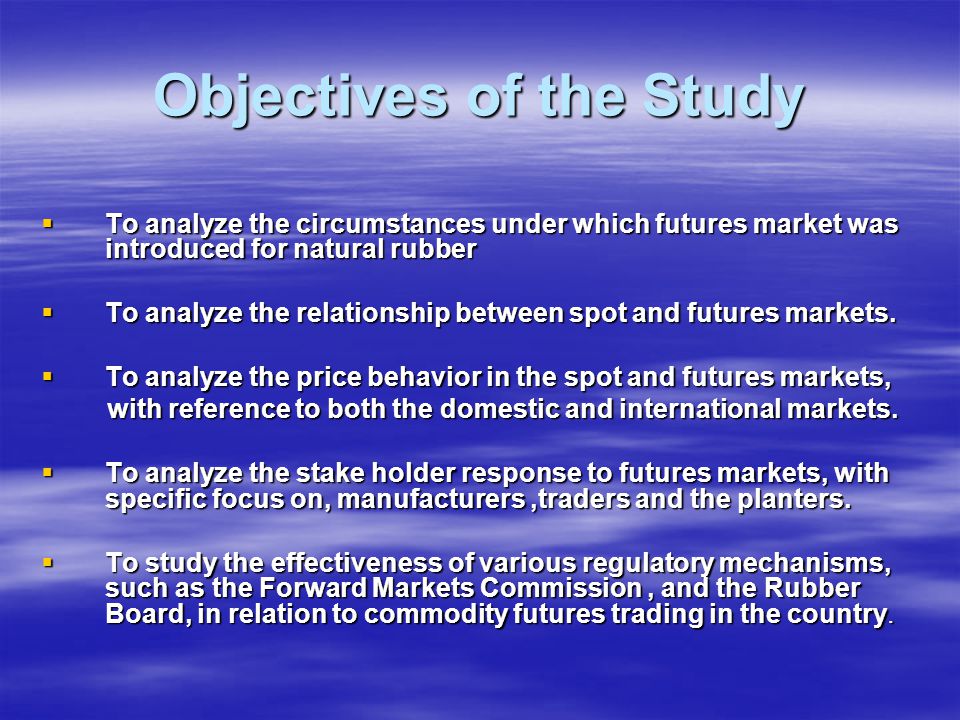 Objectives of the Study

▪ To analyze the circumstances under which futures market was introduced for natural rubber

▪ To analyze the relationship between spot and futures markets.

▪ To analyze the price behavior in the spot and futures markets, with reference to both the domestic and international markets.

▪ To analyze the stake holder response to futures markets, with specific focus on, manufacturers ,traders and the planters.

▪ To study the effectiveness of various regulatory mechanisms, such as the Forward Markets Commission , and the Rubber Board, in relation to commodity futures trading in the country.